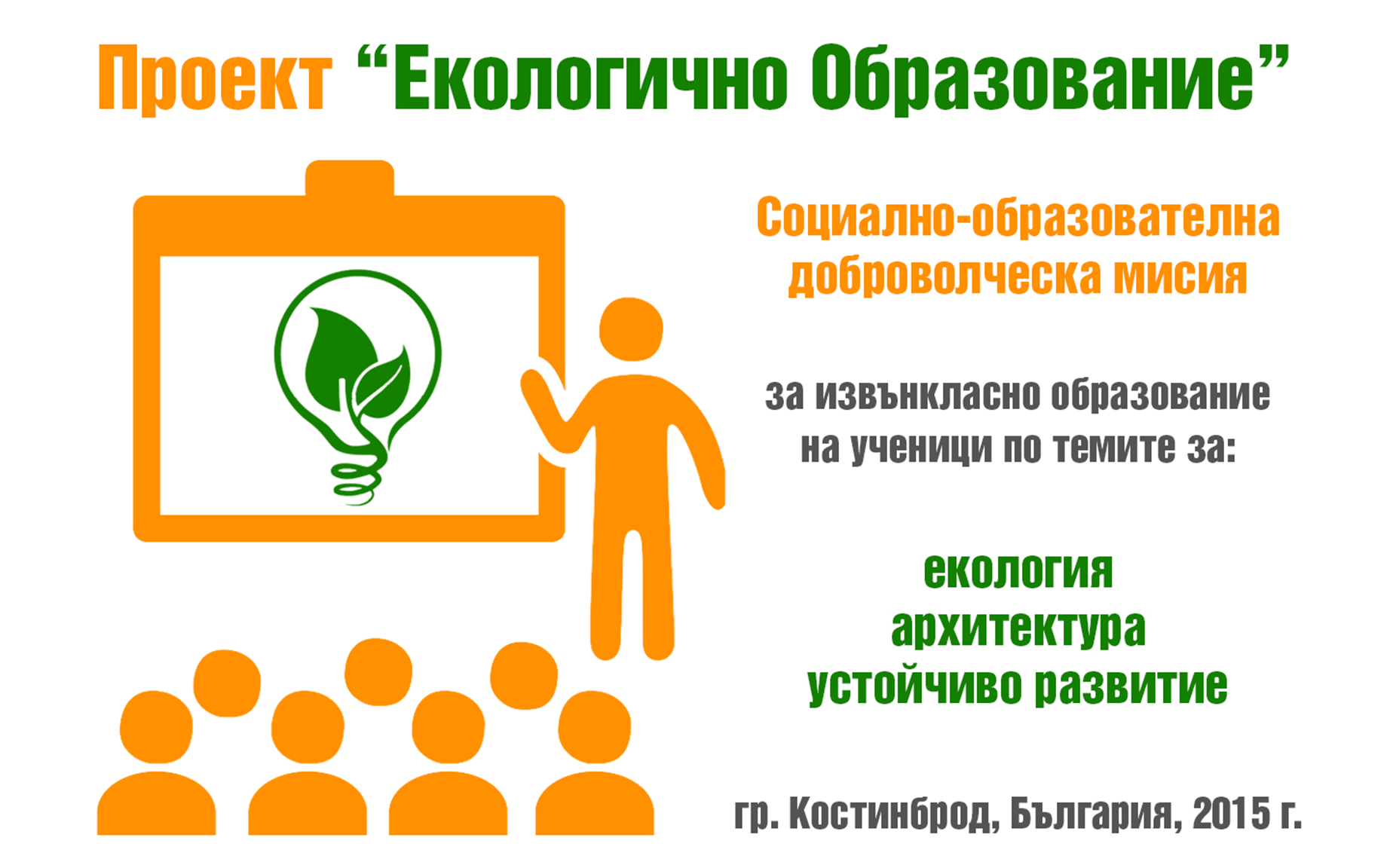 Проект “Екологично Образование”

Социално-образователна доброволческа мисия

за извънкласно образование на ученици по темите за:

екология
архитектура
устойчиво развитие

гр. Костинброд, България, 2015 г.